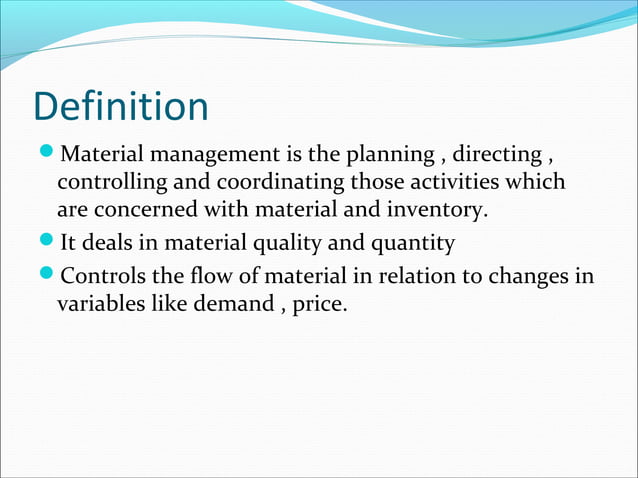 Definition

- Material management is the planning , directing , controlling and coordinating those activities which are concerned with material and inventory.
- It deals in material quality and quantity
- Controls the flow of material in relation to changes in variables like demand , price.